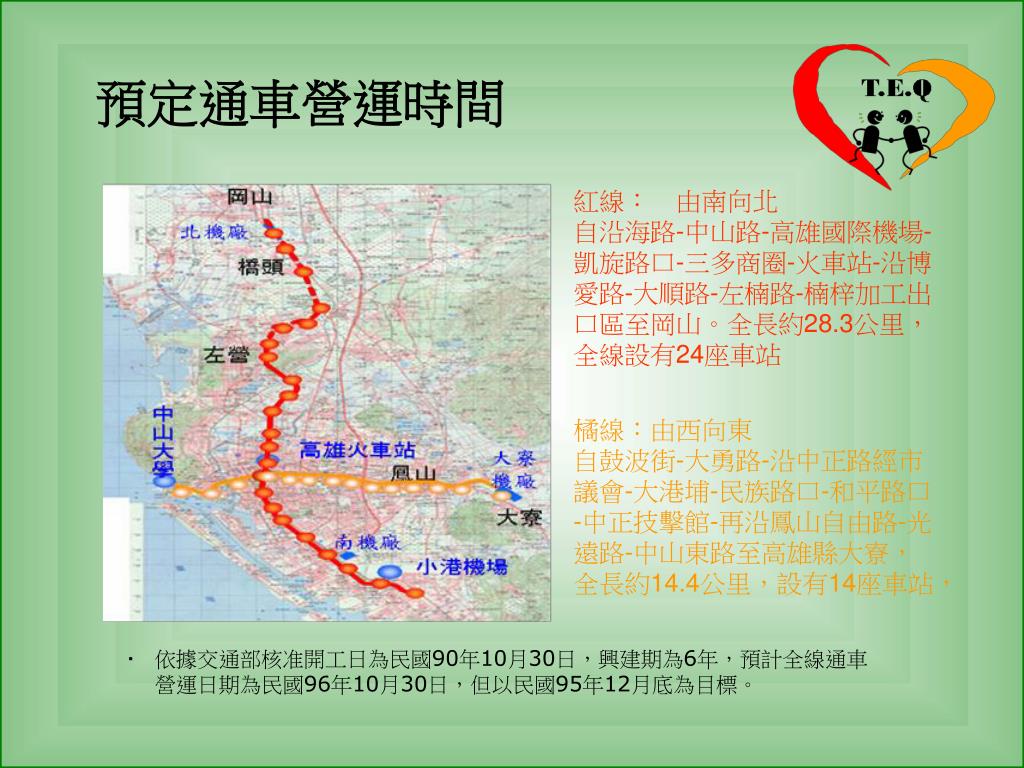 預定通車營運時間

T.E.Q

岡山
北機廠
橋頭
左營
中山大學
高雄火車站
鳳山
大寮機廠
大寮
南機廠
小港機場

紅線： 由南向北
自沿海路-中山路-高雄國際機場-凱旋路口-三多商圈-火車站-沿博愛路-大順路-左楠路-楠梓加工出口區至岡山。全長約28.3公里，全線設有24座車站

橘線：由西向東
自鼓波街-大勇路-沿中正路經市議會-大港埔-民族路口-和平路口-中正技擊館-再沿鳳山自由路-光遠路-中山東路至高雄縣大寮，全長約14.4公里，設有14座車站，

• 依據交通部核准開工日為民國90年10月30日，興建期為6年，預計全線通車營運日期為民國96年10月30日，但以民國95年12月底為目標。